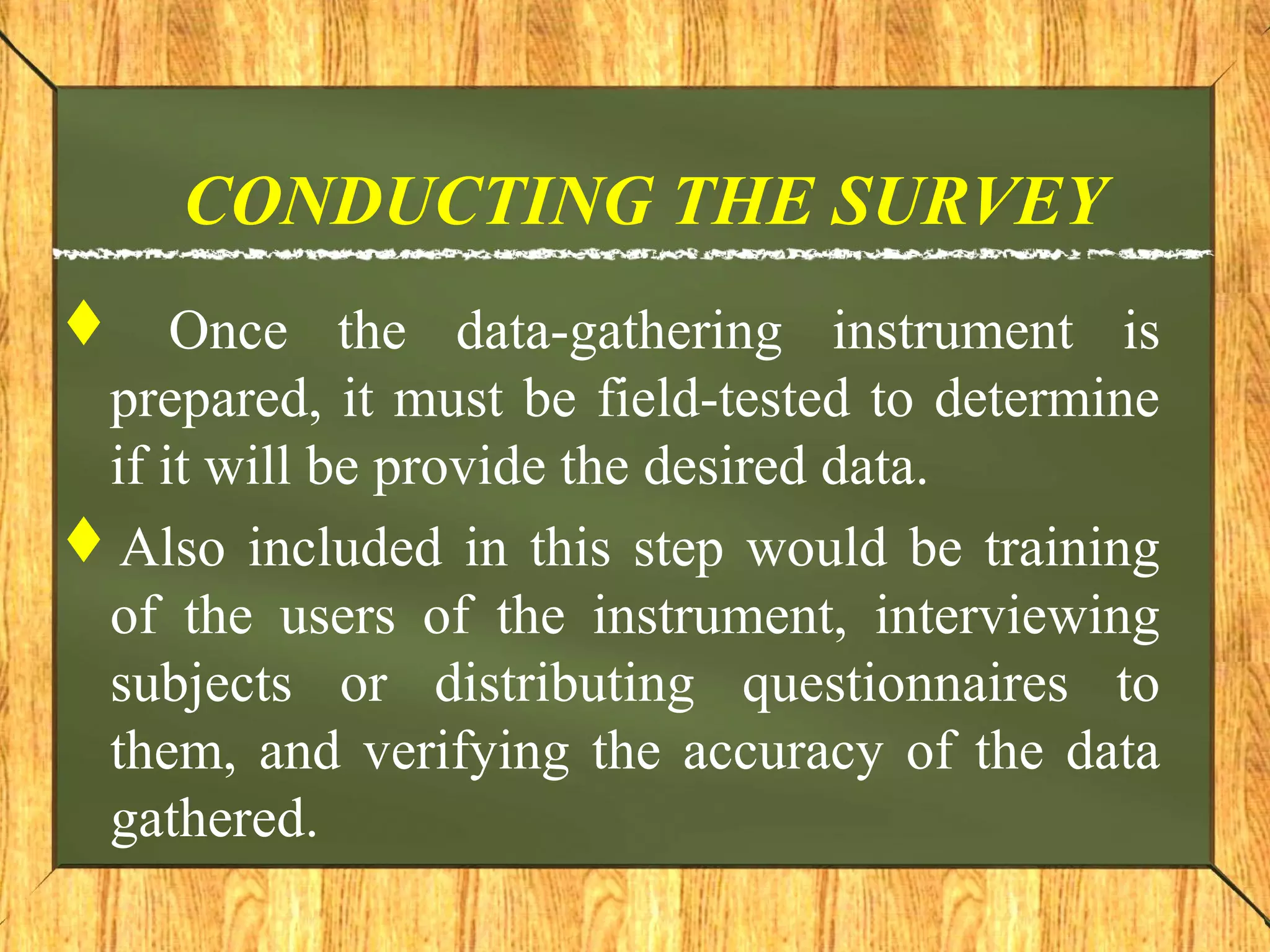 CONDUCTING THE SURVEY

♦ Once the data-gathering instrument is prepared, it must be field-tested to determine if it will be provide the desired data.

♦ Also included in this step would be training of the users of the instrument, interviewing subjects or distributing questionnaires to them, and verifying the accuracy of the data gathered.